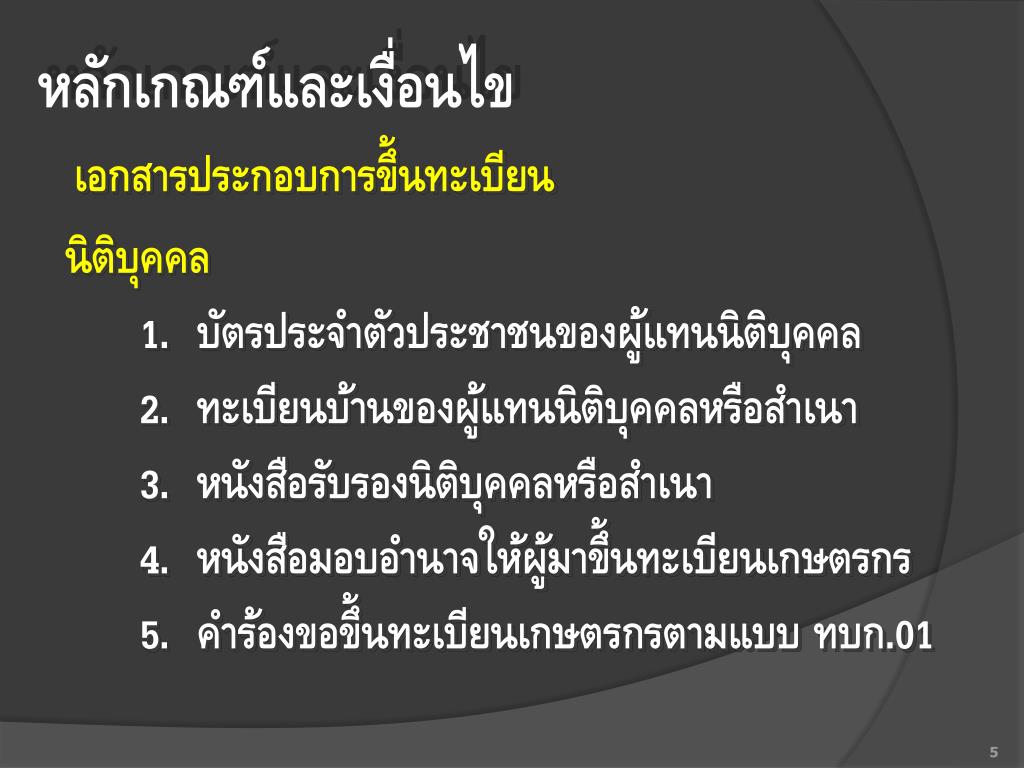 หลักเกณฑ์และเงื่อนไข

เอกสารประกอบการขึ้นทะเบียน

นิติบุคคล

1. บัตรประจำตัวประชาชนของผู้แทนนิติบุคคล
2. ทะเบียนบ้านของผู้แทนนิติบุคคลหรือสำเนา
3. หนังสือรับรองนิติบุคคลหรือสำเนา
4. หนังสือมอบอำนาจให้ผู้มาขึ้นทะเบียนเกษตรกร
5. คำร้องขอขึ้นทะเบียนเกษตรกรตามแบบ ทบก.01

5